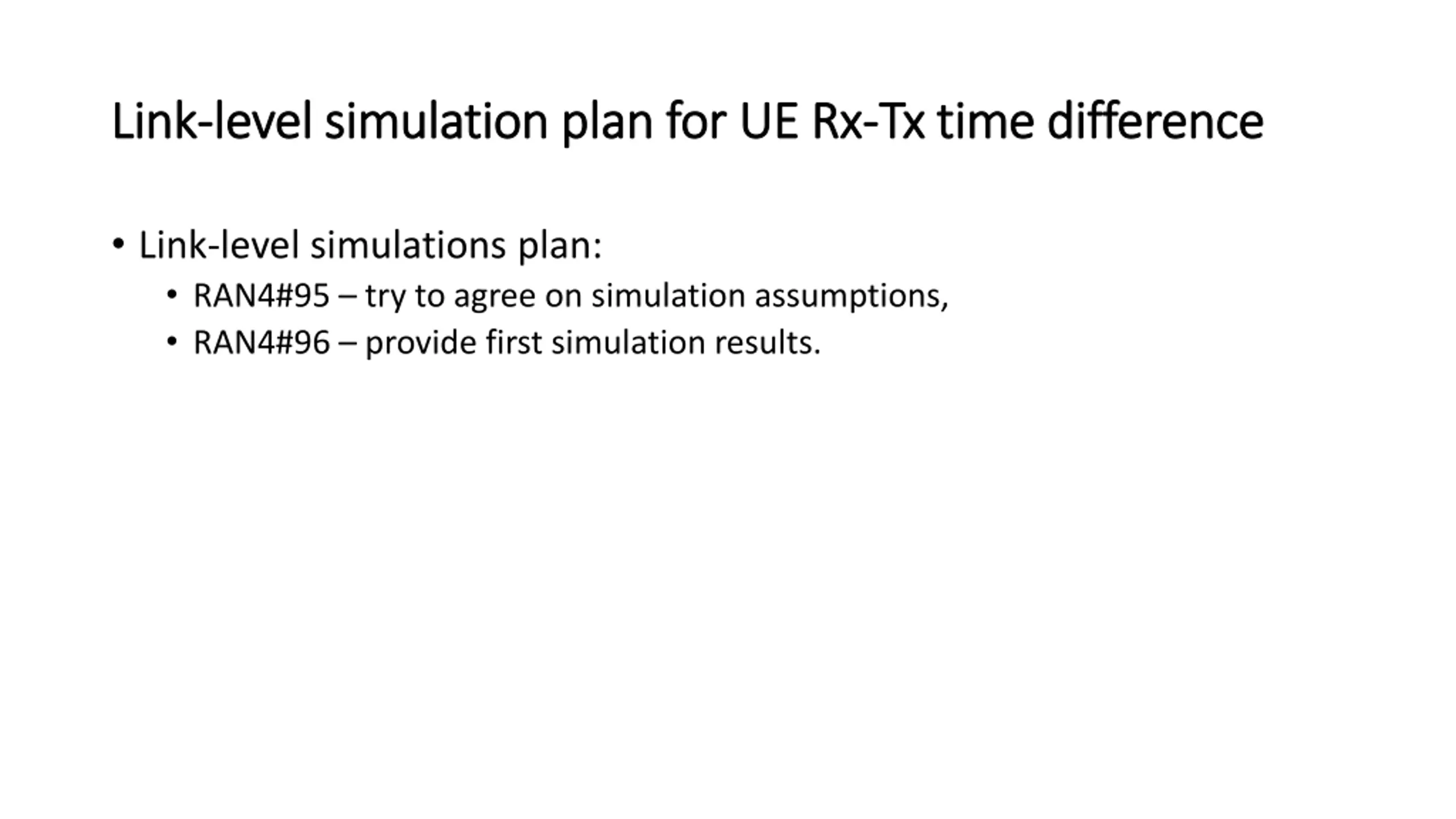 Link-level simulation plan for UE Rx-Tx time difference

• Link-level simulations plan:
  • RAN4#95 – try to agree on simulation assumptions,
  • RAN4#96 – provide first simulation results.